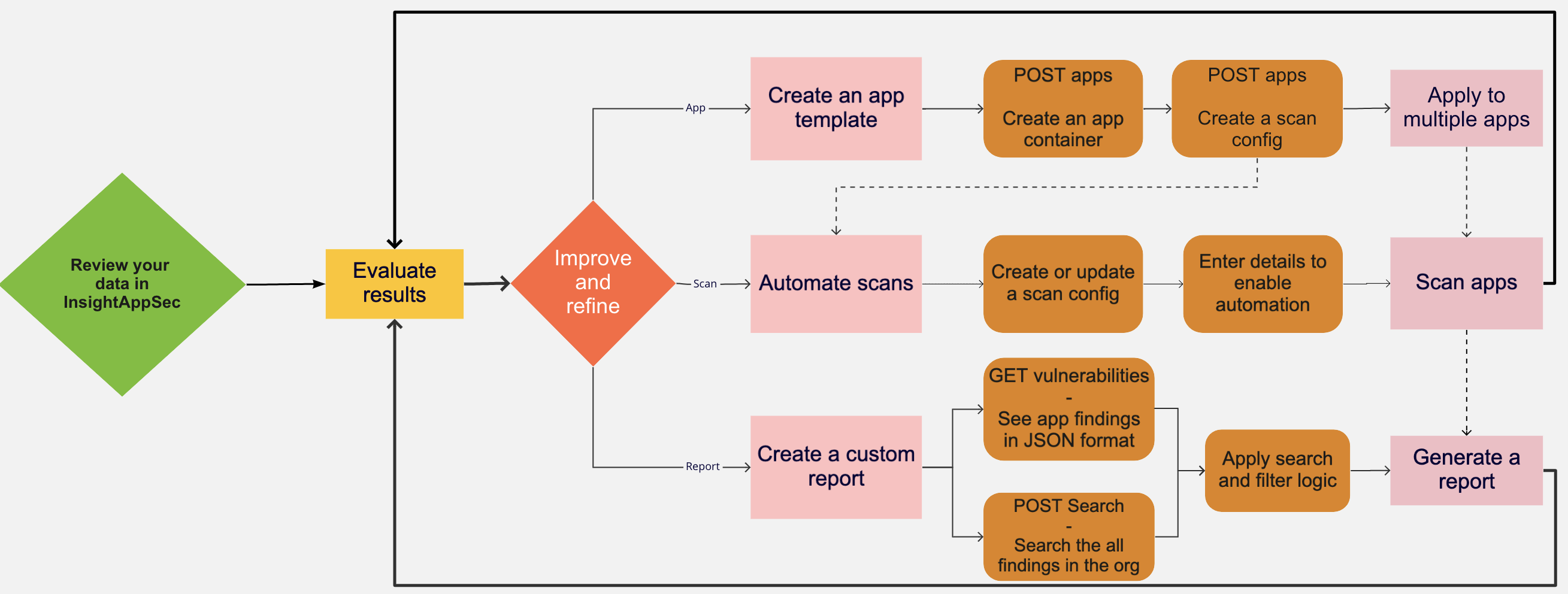 Review your data in InsightAppSec

Evaluate results

Improve and refine

App

Create an app template

POST apps

Create an app container

POST apps

Create a scan config

Apply to multiple apps

Scan

Automate scans

Create or update a scan config

Enter details to enable automation

Scan apps

Report

Create a custom report

GET vulnerabilities
-
See app findings in JSON format

POST Search
-
Search the all findings in the org

Apply search and filter logic

Generate a report